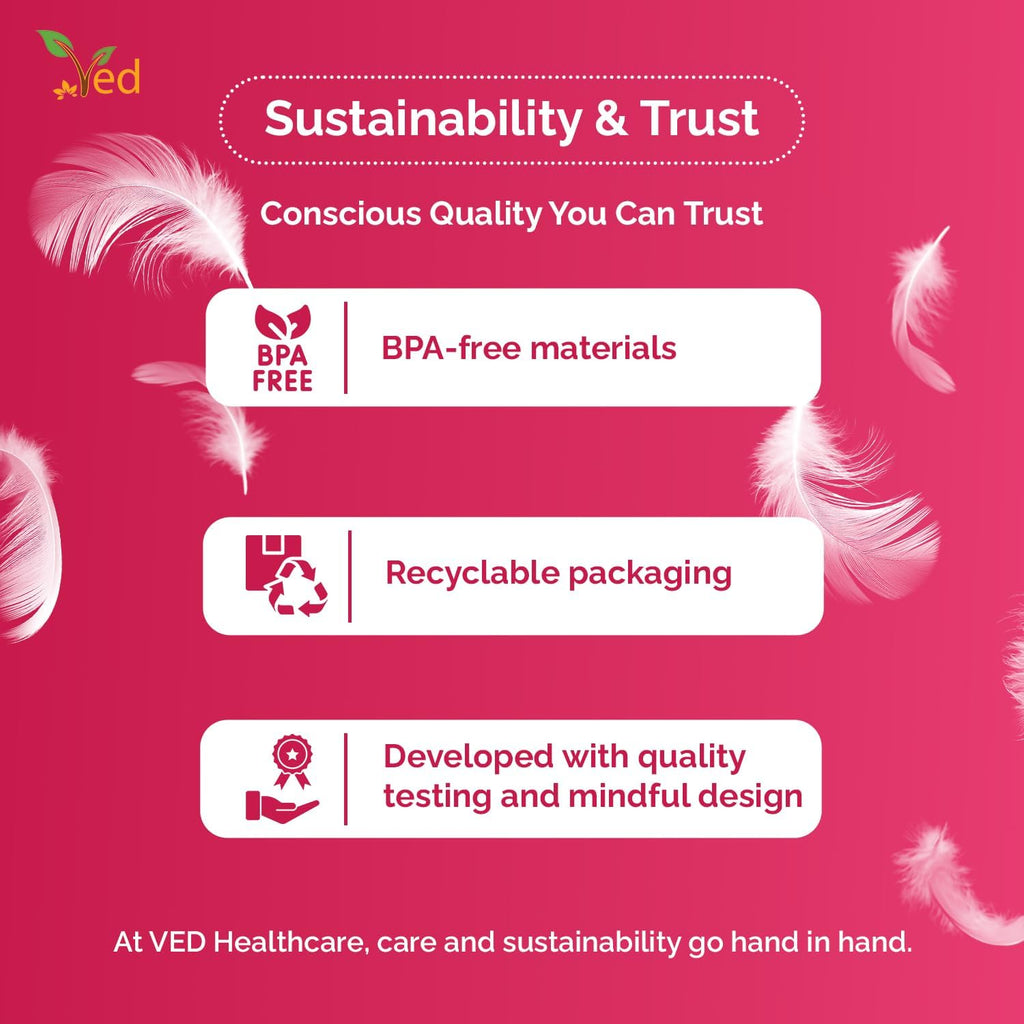 VED

Sustainability & Trust

Conscious Quality You Can Trust

BPA FREE

BPA-free materials

Recyclable packaging

Developed with quality testing and mindful design

At VED Healthcare, care and sustainability go hand in hand.